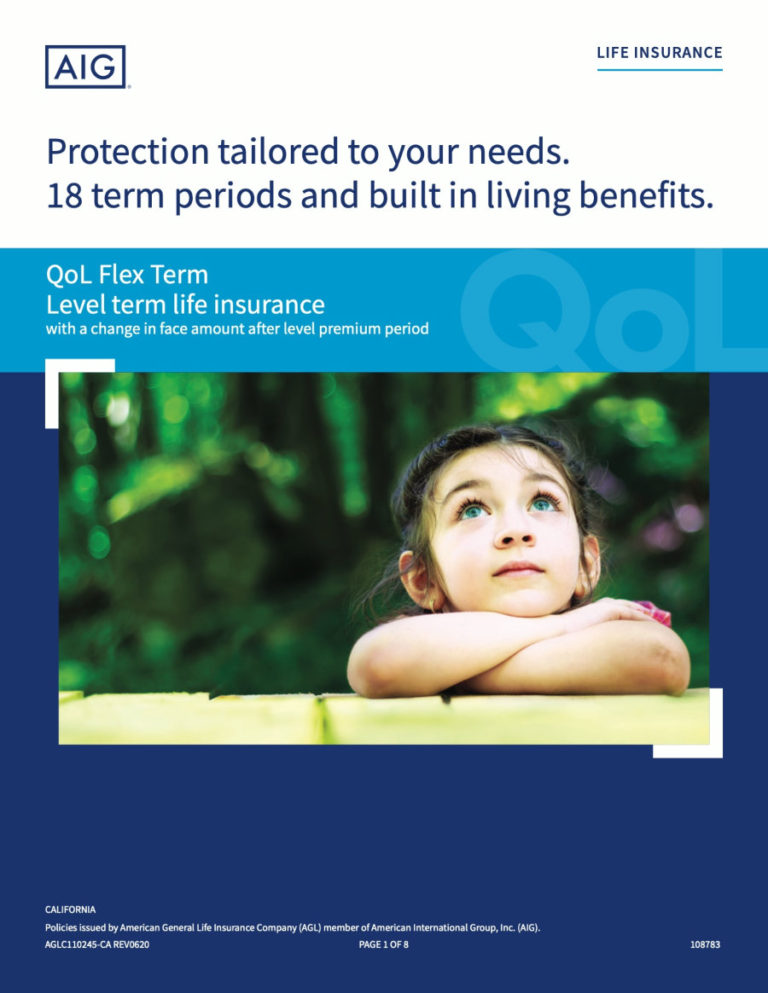 AIG

LIFE INSURANCE

Protection tailored to your needs.
18 term periods and built in living benefits.

QoL Flex Term
Level term life insurance
with a change in face amount after level premium period

QoL

CALIFORNIA

Policies issued by American General Life Insurance Company (AGL) member of American International Group, Inc. (AIG).

AGLC110245-CA REV0620

PAGE 1 OF 8

108783